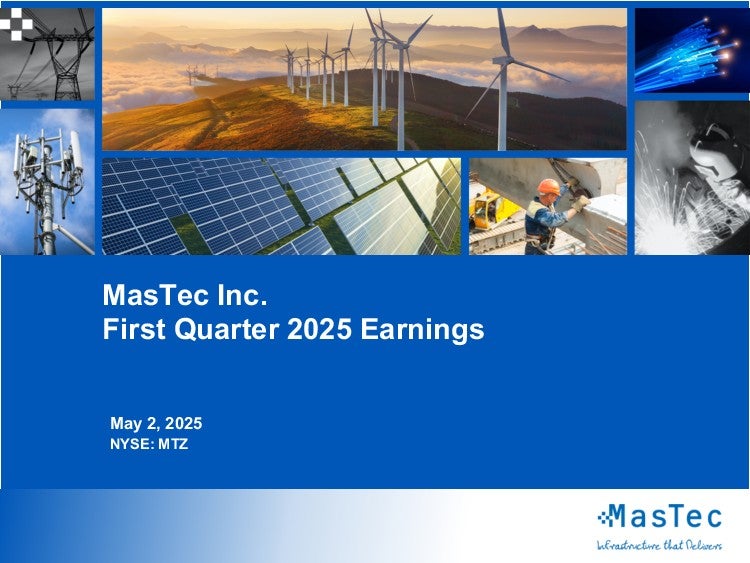 MasTec Inc.
First Quarter 2025 Earnings

May 2, 2025
NYSE: MTZ

MasTec
Infrastructure that Delivers